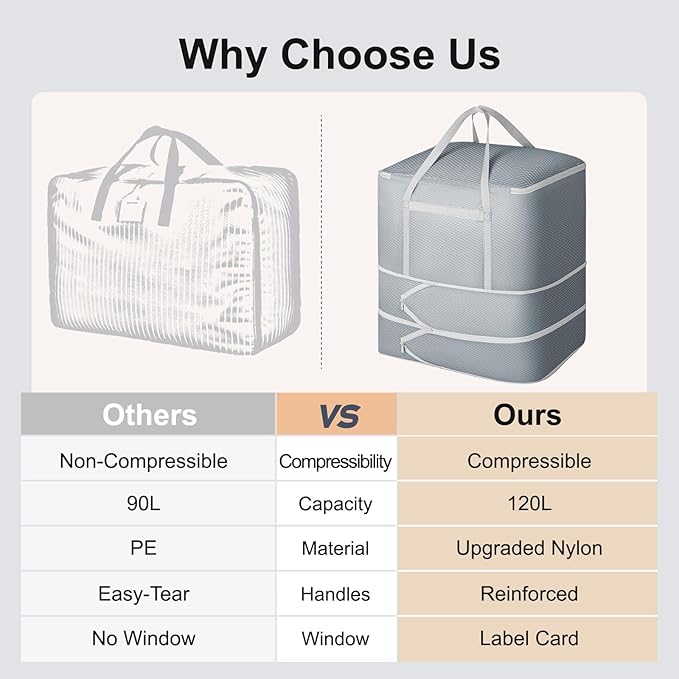 Why Choose Us

| Others | VS | Ours |
|---|---|---|
| Non-Compressible | Compressibility | Compressible |
| 90L | Capacity | 120L |
| PE | Material | Upgraded Nylon |
| Easy-Tear | Handles | Reinforced |
| No Window | Window | Label Card |